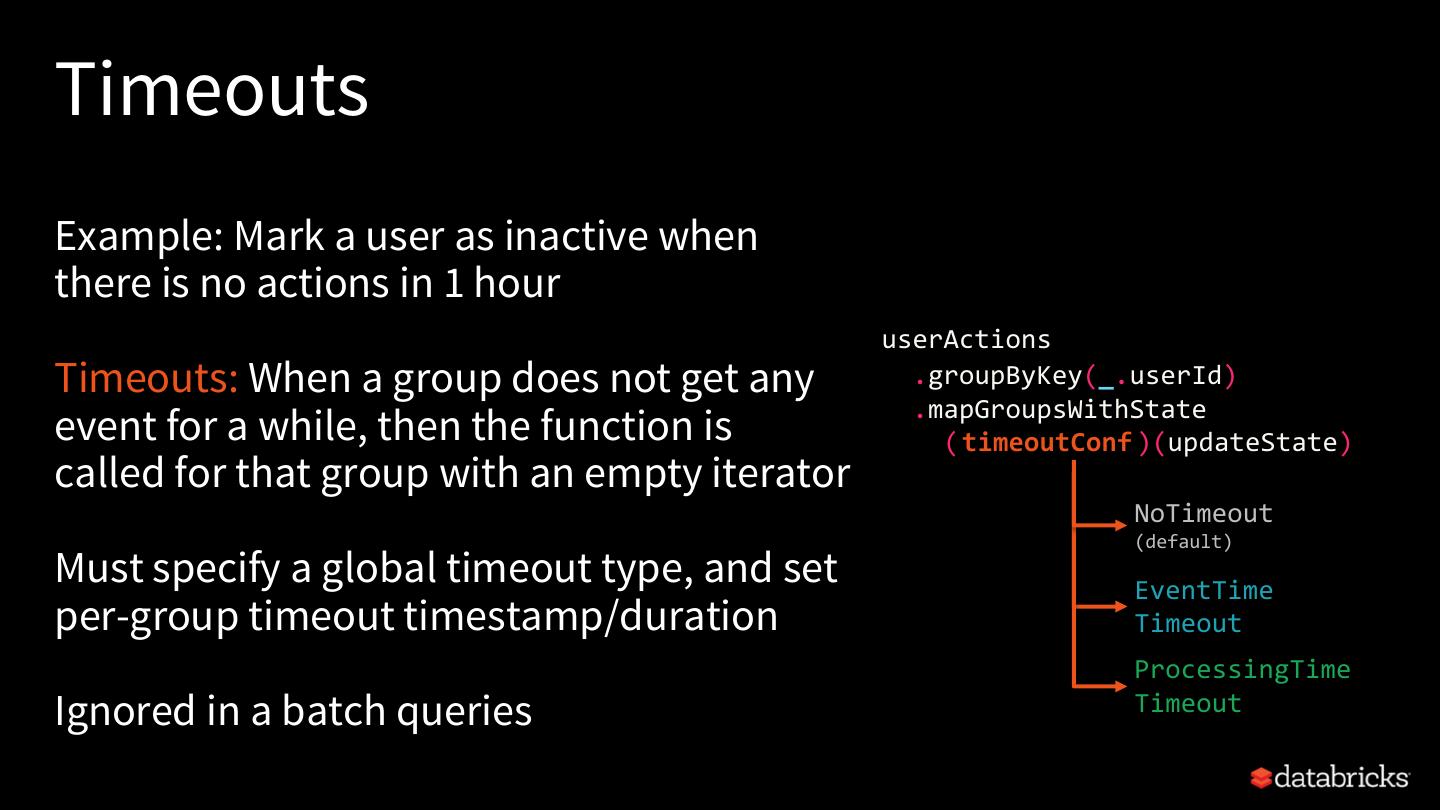 Timeouts

Example: Mark a user as inactive when there is no actions in 1 hour

Timeouts: When a group does not get any event for a while, then the function is called for that group with an empty iterator

Must specify a global timeout type, and set per-group timeout timestamp/duration

Ignored in a batch queries

userActions
.groupByKey(_.userId)
.mapGroupsWithState
(timeoutConf)(updateState)

NoTimeout
(default)

EventTime
Timeout

ProcessingTime
Timeout

databricks